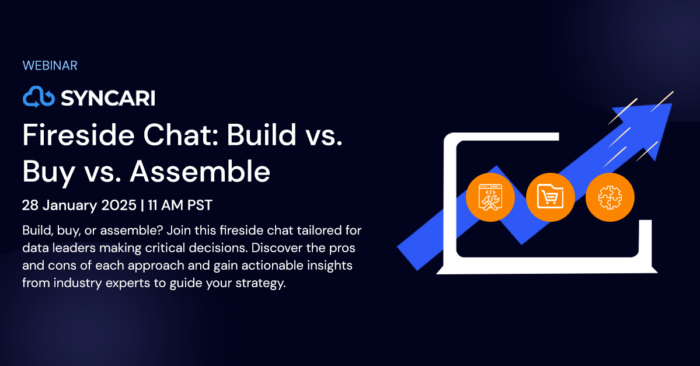 WEBINAR

SYNCARI

Fireside Chat: Build vs. Buy vs. Assemble

28 January 2025 | 11 AM PST

Build, buy, or assemble? Join this fireside chat tailored for data leaders making critical decisions. Discover the pros and cons of each approach and gain actionable insights from industry experts to guide your strategy.